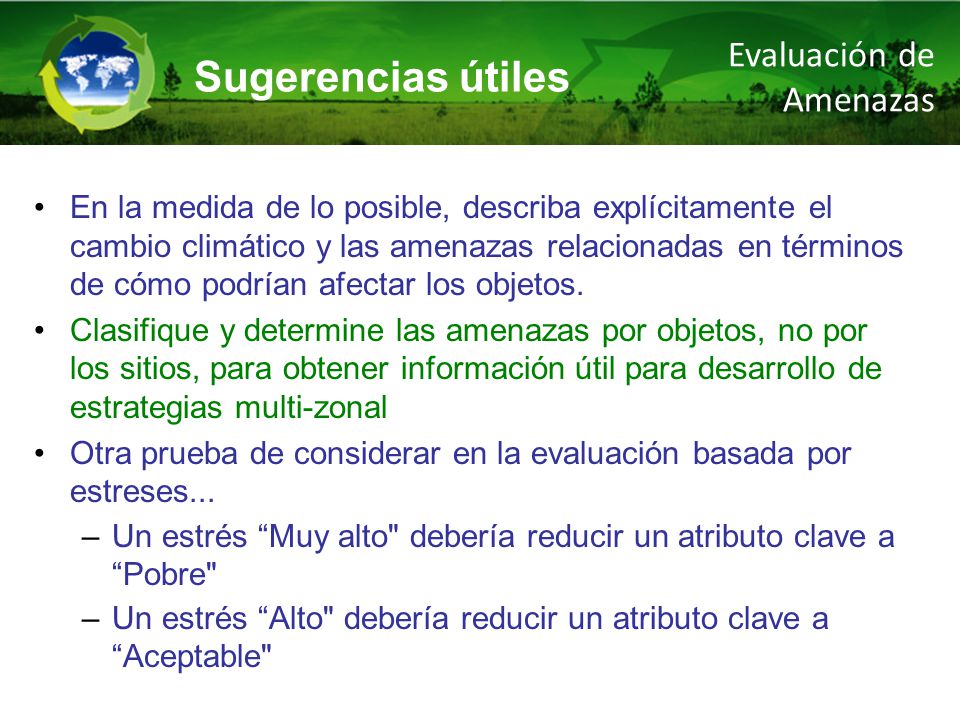 Sugerencias útiles

Evaluación de Amenazas

• En la medida de lo posible, describa explícitamente el cambio climático y las amenazas relacionadas en términos de cómo podrían afectar los objetos.
• Clasifique y determine las amenazas por objetos, no por los sitios, para obtener información útil para desarrollo de estrategias multi-zonal
• Otra prueba de considerar en la evaluación basada por estreses...
– Un estrés “Muy alto" debería reducir un atributo clave a “Pobre"
– Un estrés “Alto" debería reducir un atributo clave a “Aceptable"